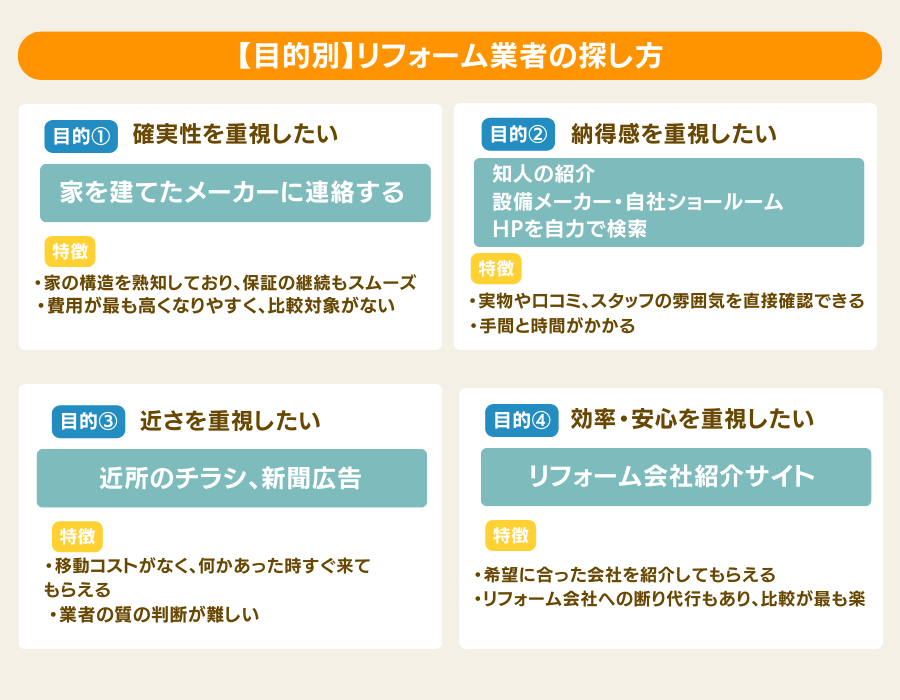 【目的別】リフォーム業者の探し方

目的① 確実性を重視したい

家を建てたメーカーに連絡する

特徴

・家の構造を熟知しており、保証の継続もスムーズ
・費用が最も高くなりやすく、比較対象がない

目的② 納得感を重視したい

知人の紹介
設備メーカー・自社ショールーム
HPを自力で検索

特徴

・実物や口コミ、スタッフの雰囲気を直接確認できる
・手間と時間がかかる

目的③ 近さを重視したい

近所のチラシ、新聞広告

特徴

・移動コストがなく、何かあった時すぐ来てもらえる
・業者の質の判断が難しい

目的④ 効率・安心を重視したい

リフォーム会社紹介サイト

特徴

・希望に合った会社を紹介してもらえる
・リフォーム会社への断り代行もあり、比較が最も楽